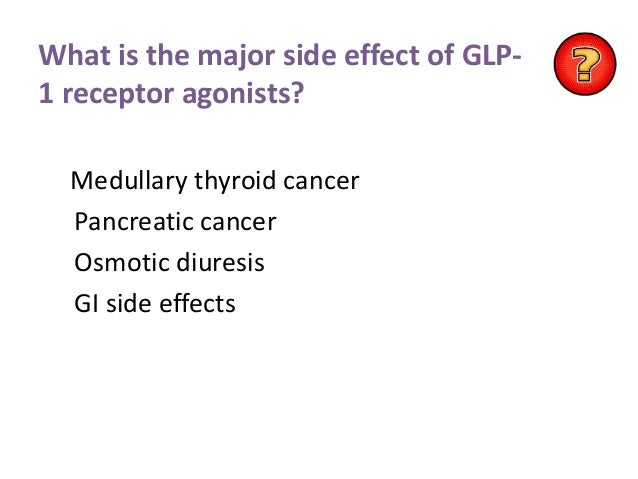 What is the major side effect of GLP-1 receptor agonists?

?

Medullary thyroid cancer
Pancreatic cancer
Osmotic diuresis
GI side effects